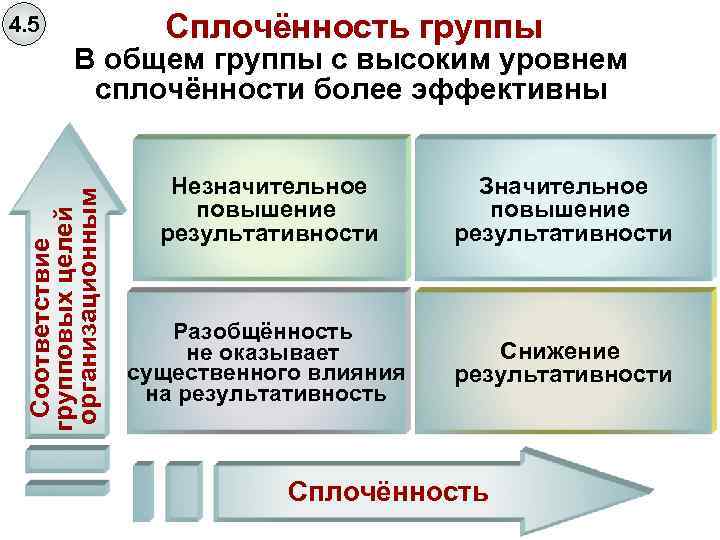 4.5

Сплочённость группы

В общем группы с высоким уровнем сплочённости более эффективны

Соответствие групповых целей организационным

Незначительное повышение результативности

Значительное повышение результативности

Разобщённость не оказывает существенного влияния на результативность

Снижение результативности

Сплочённость